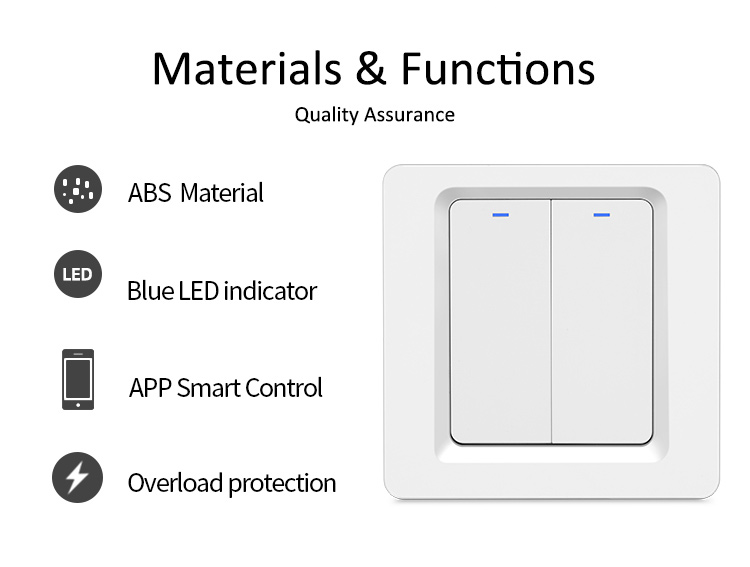 Materials & Functions
Quality Assurance

ABS Material

LED
Blue LED indicator

APP Smart Control

Overload protection